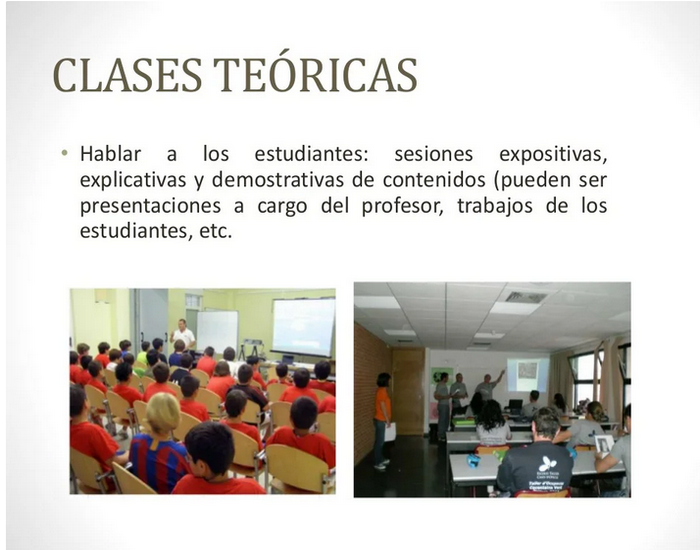 CLASES TEÓRICAS

• Hablar a los estudiantes: sesiones expositivas, explicativas y demostrativas de contenidos (pueden ser presentaciones a cargo del profesor, trabajos de los estudiantes, etc.